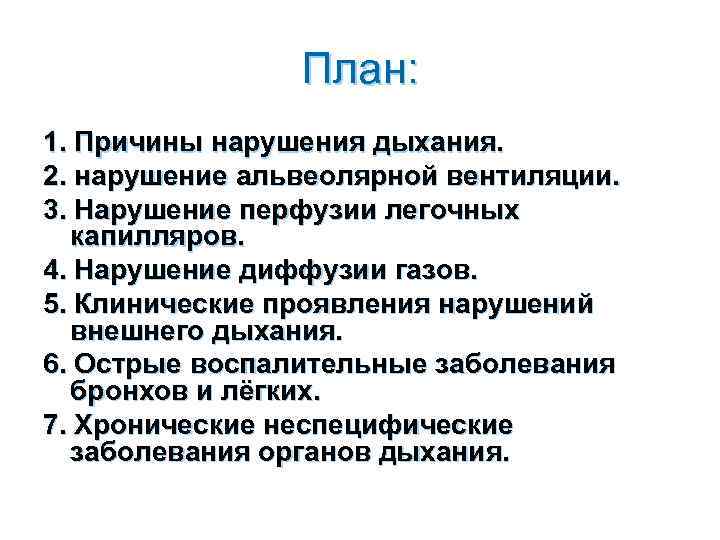 План:

1. Причины нарушения дыхания.
2. нарушение альвеолярной вентиляции.
3. Нарушение перфузии легочных капилляров.
4. Нарушение диффузии газов.
5. Клинические проявления нарушений внешнего дыхания.
6. Острые воспалительные заболевания бронхов и лёгких.
7. Хронические неспецифические заболевания органов дыхания.